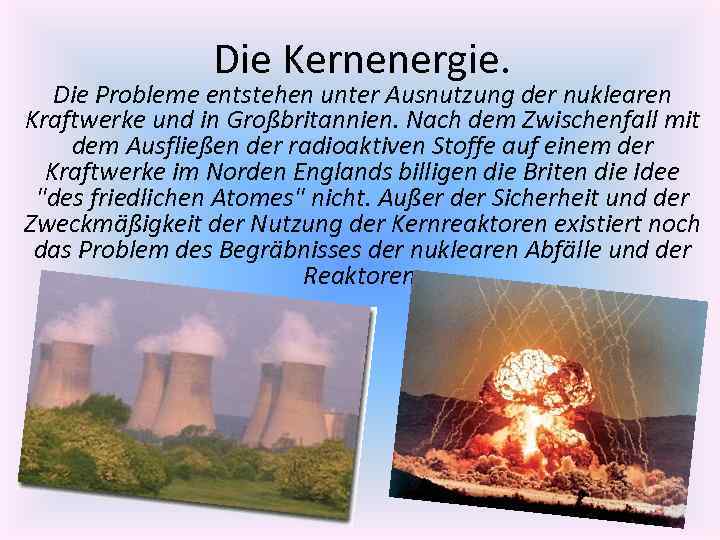 Die Kernenergie.

Die Probleme entstehen unter Ausnutzung der nuklearen Kraftwerke und in Großbritannien. Nach dem Zwischenfall mit dem Ausfließen der radioaktiven Stoffe auf einem der Kraftwerke im Norden Englands billigen die Briten die Idee "des friedlichen Atomes" nicht. Außer der Sicherheit und der Zweckmäßigkeit der Nutzung der Kernreaktoren existiert noch das Problem des Begräbnisses der nuklearen Abfälle und der Reaktoren